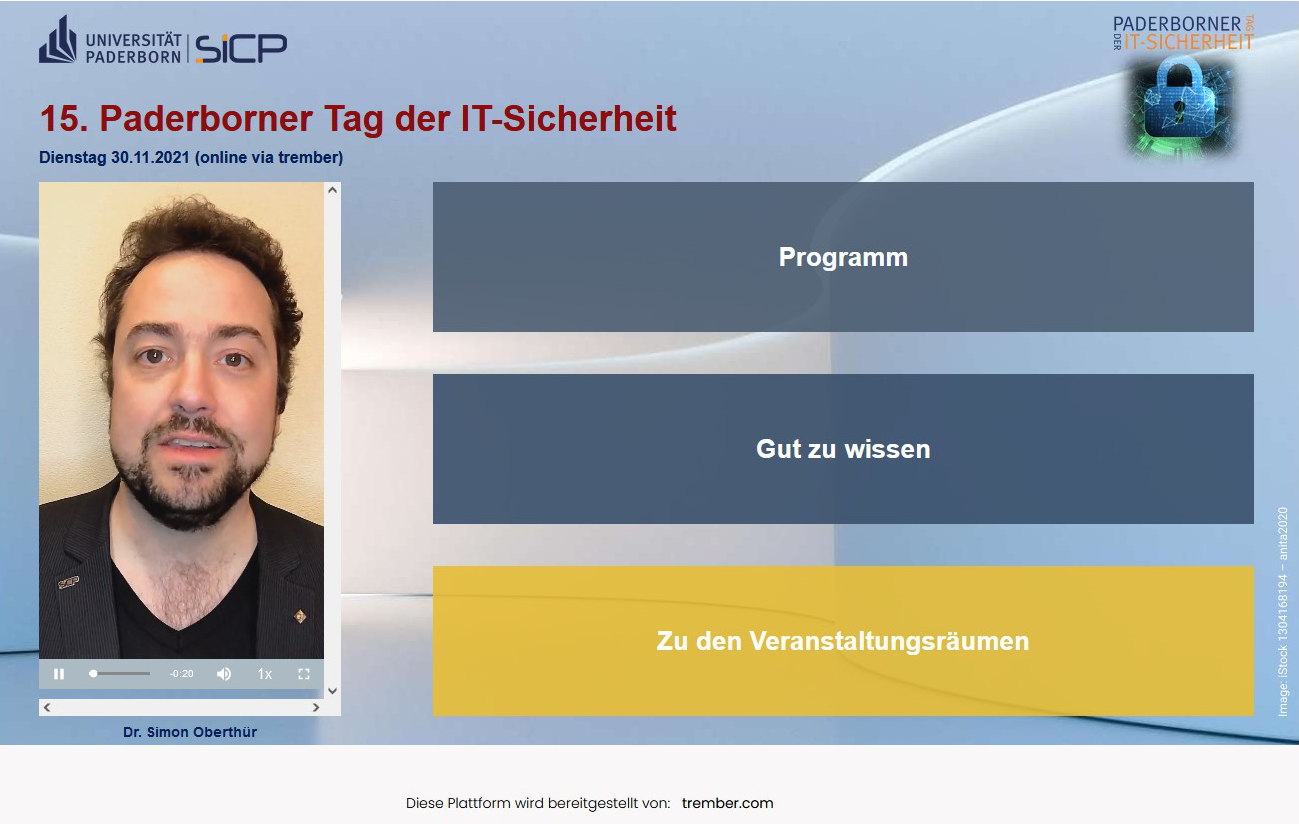 UNIVERSITÄT PADERBORN | SICP

PADERBORNER TAG DER IT-SICHERHEIT

15. Paderborner Tag der IT-Sicherheit

Dienstag 30.11.2021 (online via trember)

-0:20 1x

Dr. Simon Oberthür

Programm

Gut zu wissen

Zu den Veranstaltungsräumen

Image: iStock 1304168194 – anita2020

Diese Plattform wird bereitgestellt von: trember.com